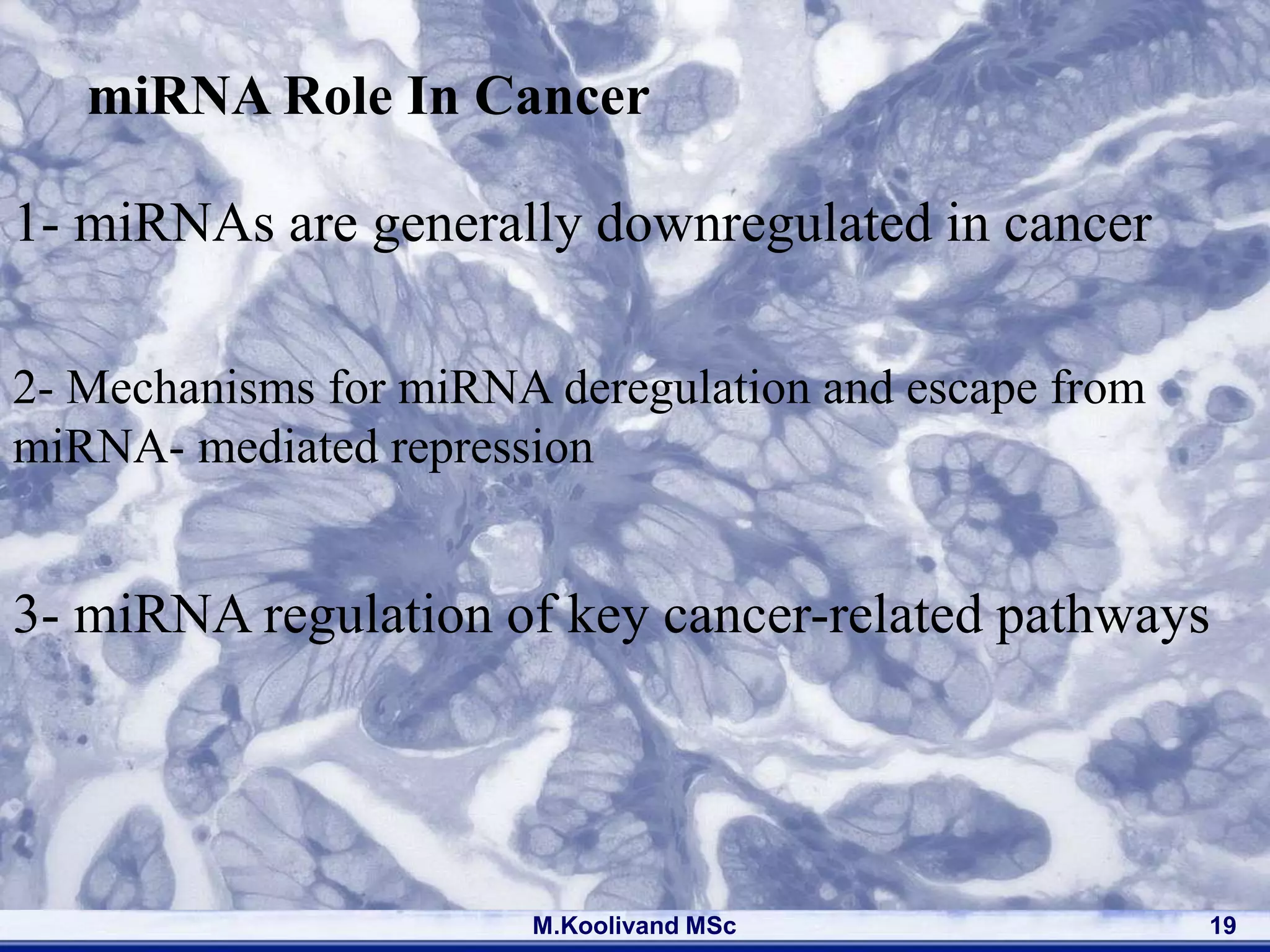 miRNA Role In Cancer

1- miRNAs are generally downregulated in cancer

2- Mechanisms for miRNA deregulation and escape from miRNA- mediated repression

3- miRNA regulation of key cancer-related pathways

M.Koolivand MSc

19